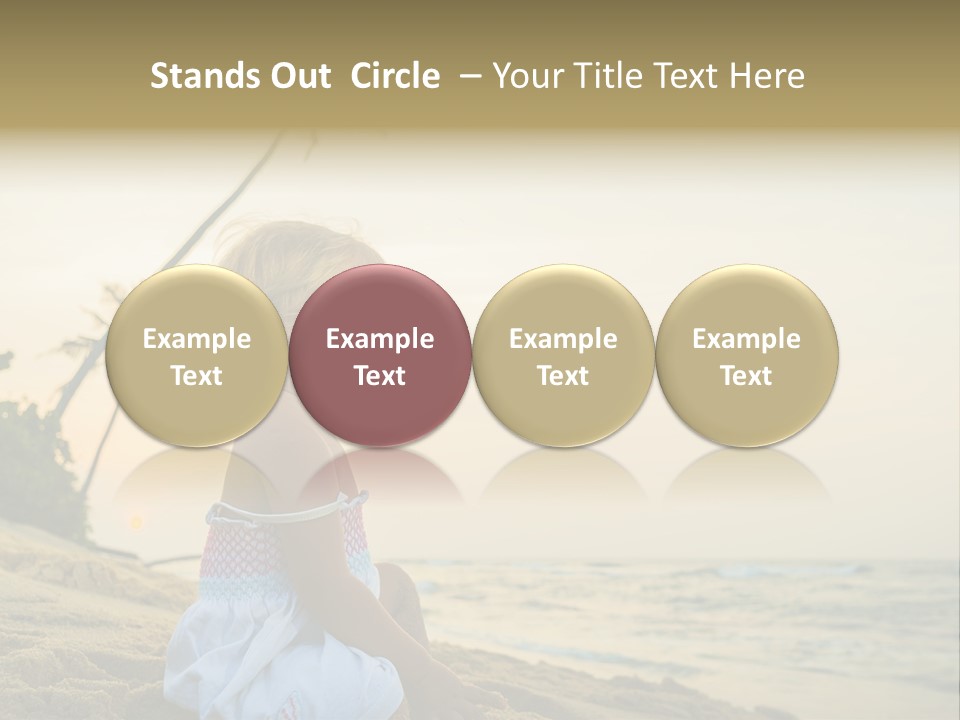 Stands Out Circle – Your Title Text Here

Example Text

Example Text

Example Text

Example Text